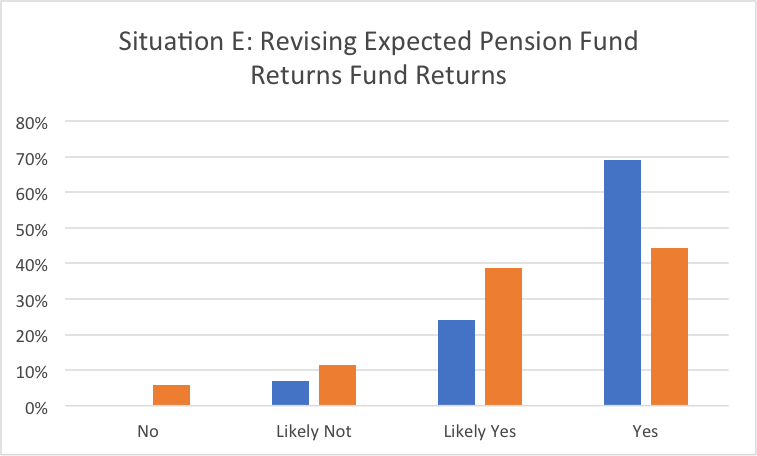 Situation E: Revising Expected Pension Fund Returns Fund Returns

80%
70%
60%
50%
40%
30%
20%
10%
0%

No
Likely Not
Likely Yes
Yes